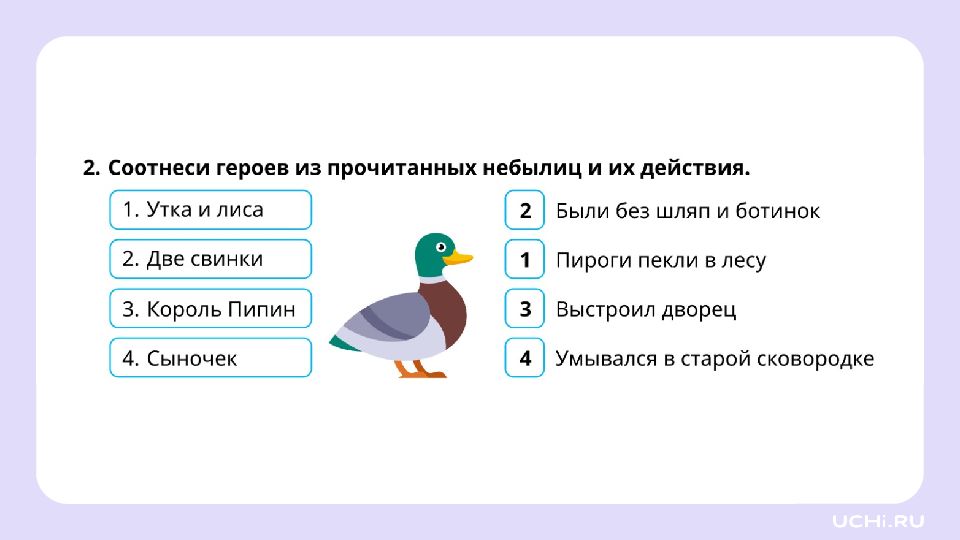 2. Соотнеси героев из прочитанных небылиц и их действия.

1. Утка и лиса

2. Две свинки

3. Король Пипин

4. Сыночек

2 Были без шляп и ботинок

1 Пироги пекли в лесу

3 Выстроил дворец

4 Умывался в старой сковородке

UCHi.RU